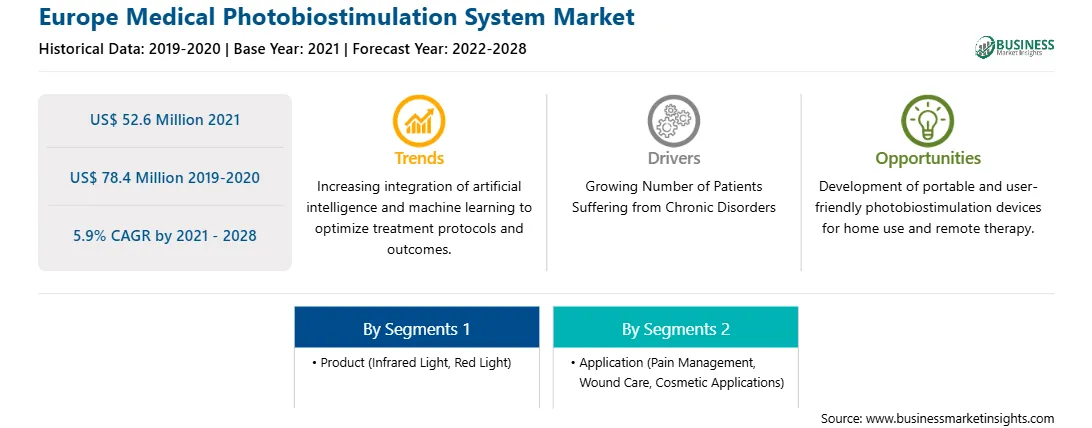 Europe Medical Photobiostimulation System Market

Historical Data: 2019-2020 | Base Year: 2021 | Forecast Year: 2022-2028

BUSINESS Market Insights

US$ 52.6 Million 2021

US$ 78.4 Million 2019-2020

5.9% CAGR by 2021 - 2028

Trends

Increasing integration of artificial intelligence and machine learning to optimize treatment protocols and outcomes.

Drivers

Growing Number of Patients Suffering from Chronic Disorders

Opportunities

Development of portable and user-friendly photobiostimulation devices for home use and remote therapy.

By Segments 1

• Product (Infrared Light, Red Light)

By Segments 2

• Application (Pain Management, Wound Care, Cosmetic Applications)

Source: www.businessmarketinsights.com